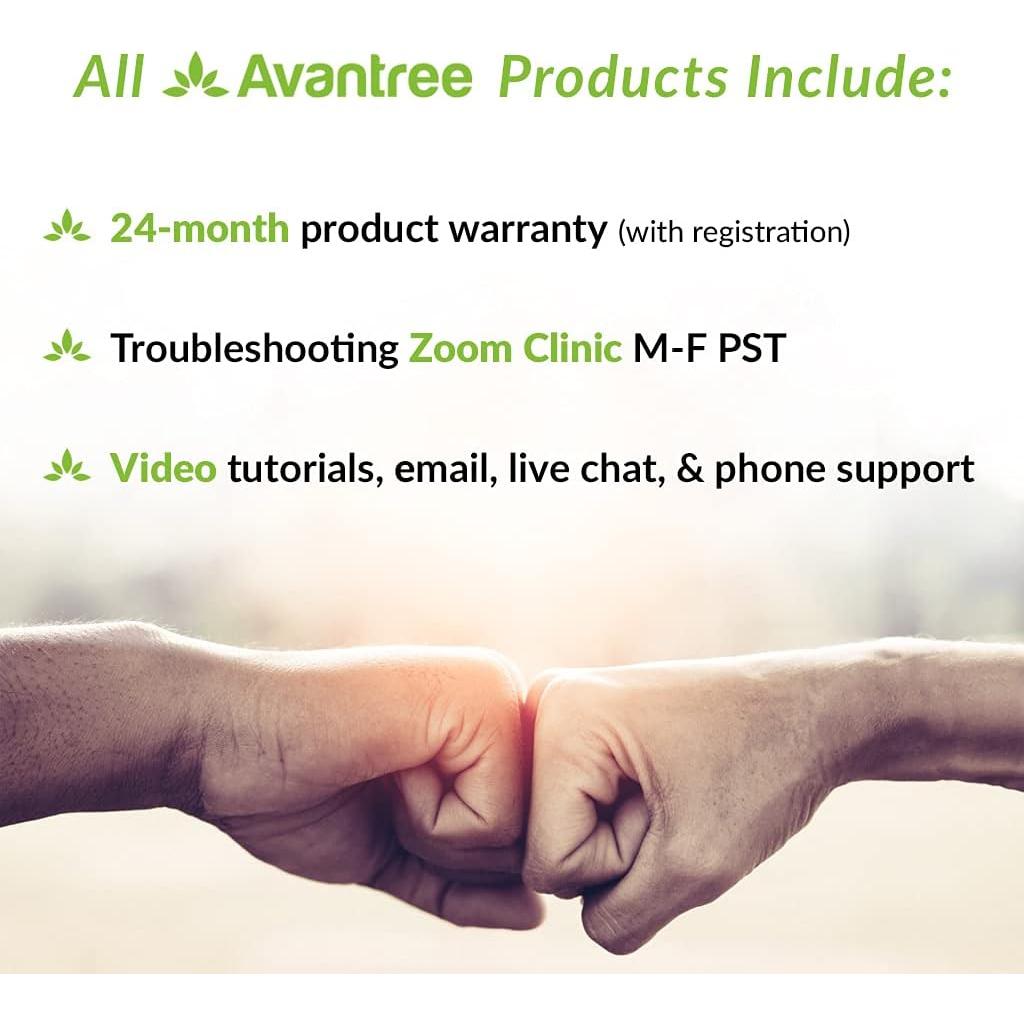 All Avantree Products Include:

24-month product warranty (with registration)

Troubleshooting Zoom Clinic M-F PST

Video tutorials, email, live chat, & phone support